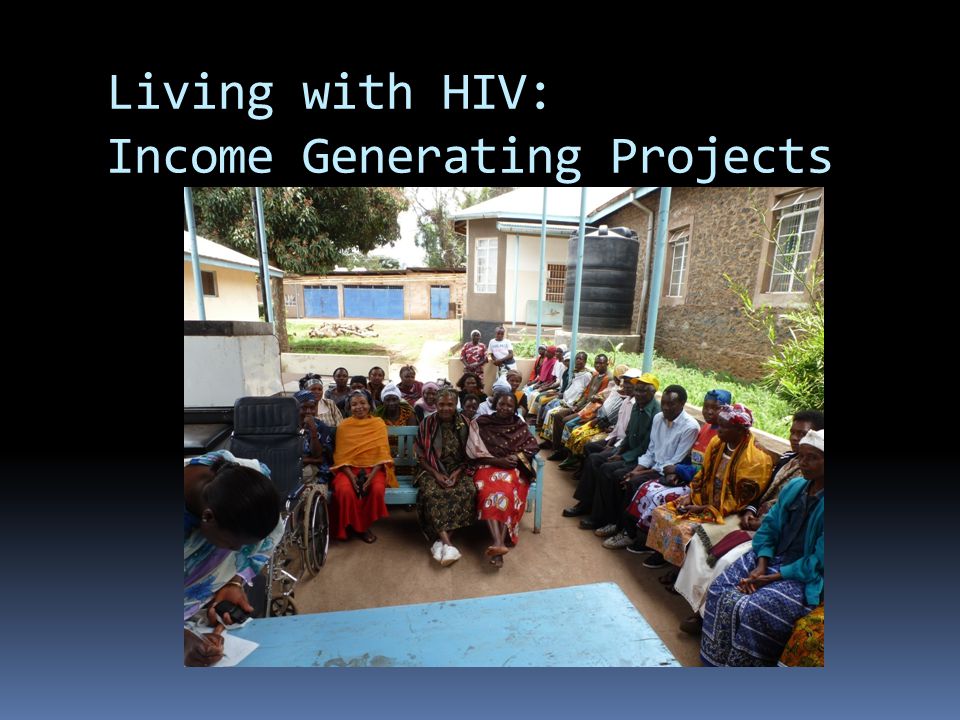 Living with HIV:
Income Generating Projects